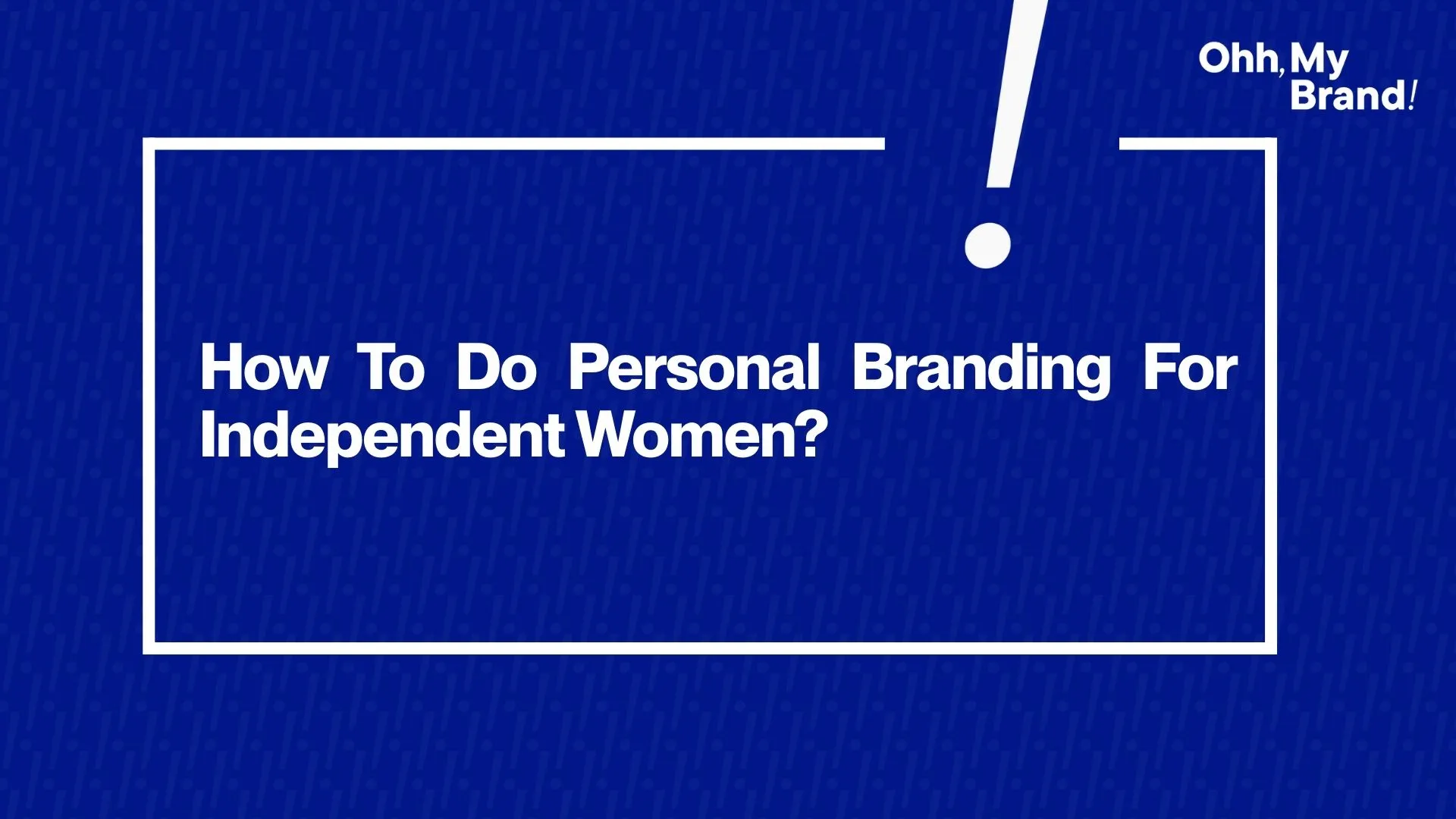 Ohh, My Brand!

How To Do Personal Branding For Independent Women?